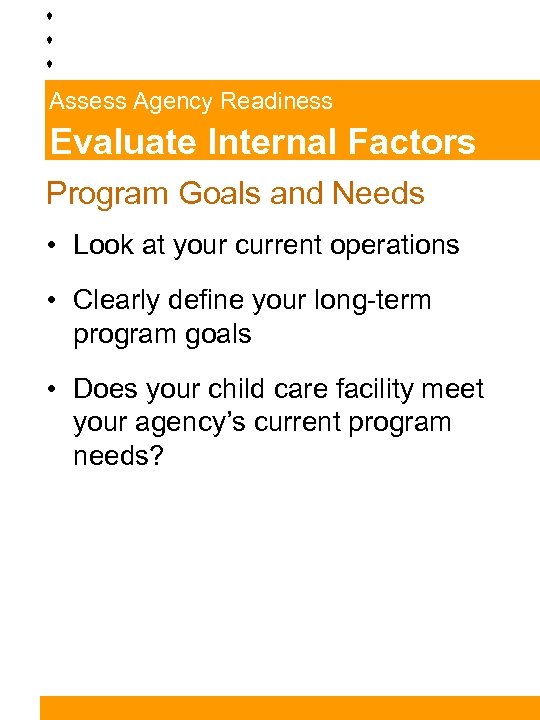 Assess Agency Readiness

Evaluate Internal Factors

Program Goals and Needs

• Look at your current operations

• Clearly define your long-term program goals

• Does your child care facility meet your agency's current program needs?